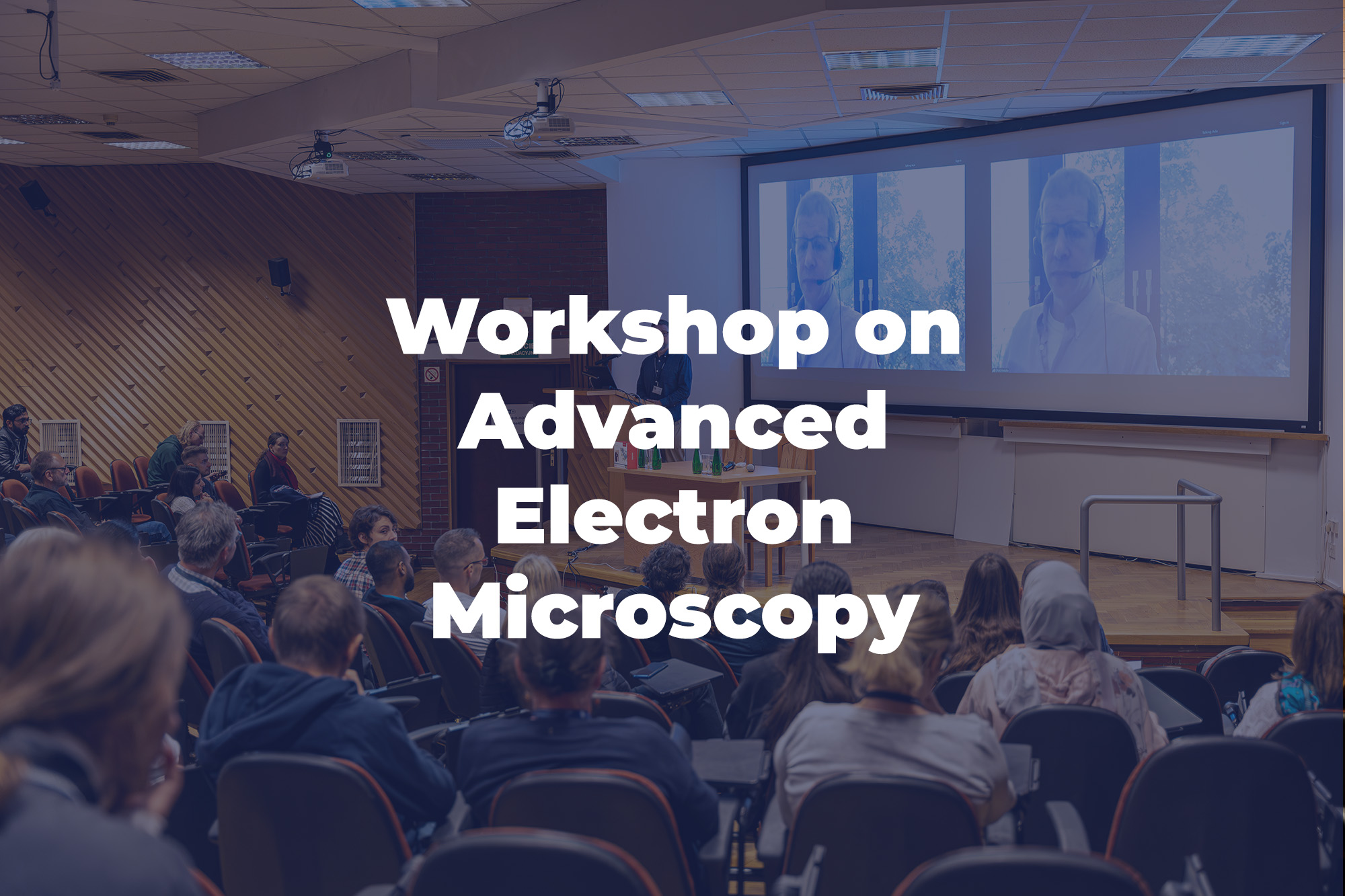 Workshop on Advanced Electron Microscopy